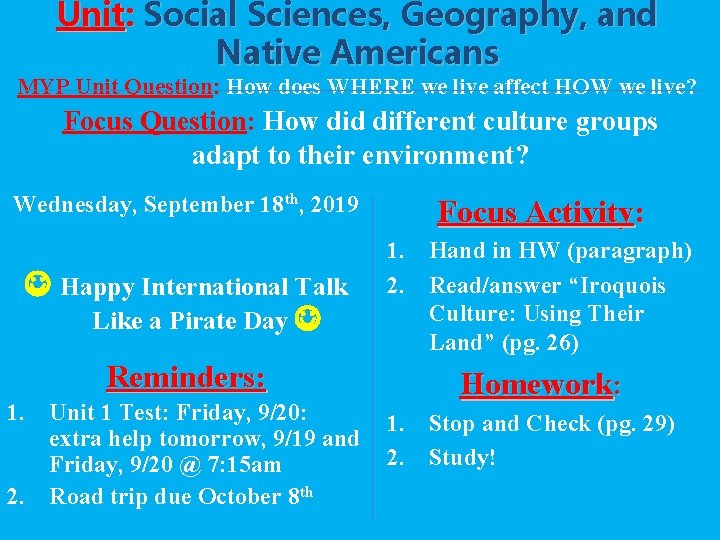 Unit: Social Sciences, Geography, and Native Americans

MYP Unit Question: How does WHERE we live affect HOW we live?

Focus Question: How did different culture groups adapt to their environment?

Wednesday, September 18th, 2019

Happy International Talk Like a Pirate Day

Reminders:

1. Unit 1 Test: Friday, 9/20: extra help tomorrow, 9/19 and Friday, 9/20 @ 7:15am
2. Road trip due October 8th

Focus Activity:

1. Hand in HW (paragraph)
2. Read/answer “Iroquois Culture: Using Their Land” (pg. 26)

Homework:

1. Stop and Check (pg. 29)
2. Study!